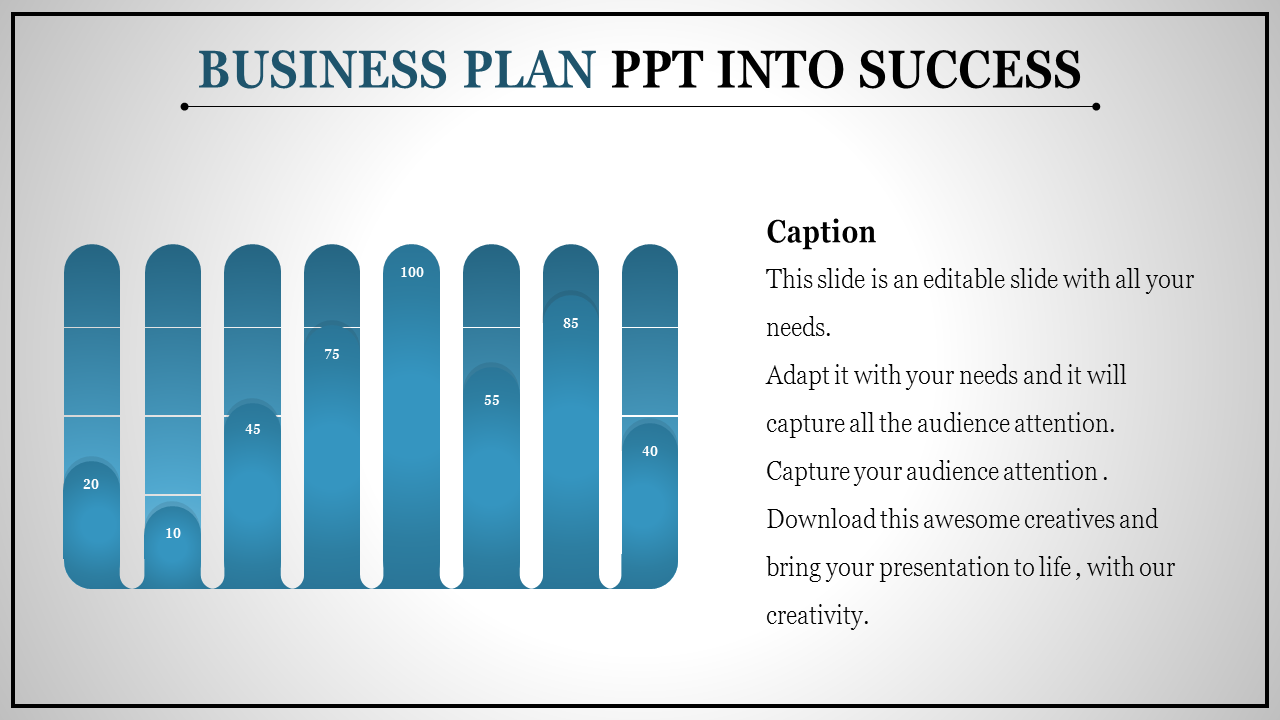 BUSINESS PLAN PPT INTO SUCCESS

20 10 45 75 100 55 85 40

Caption

This slide is an editable slide with all your needs.

Adapt it with your needs and it will capture all the audience attention.

Capture your audience attention .

Download this awesome creatives and bring your presentation to life , with our creativity.